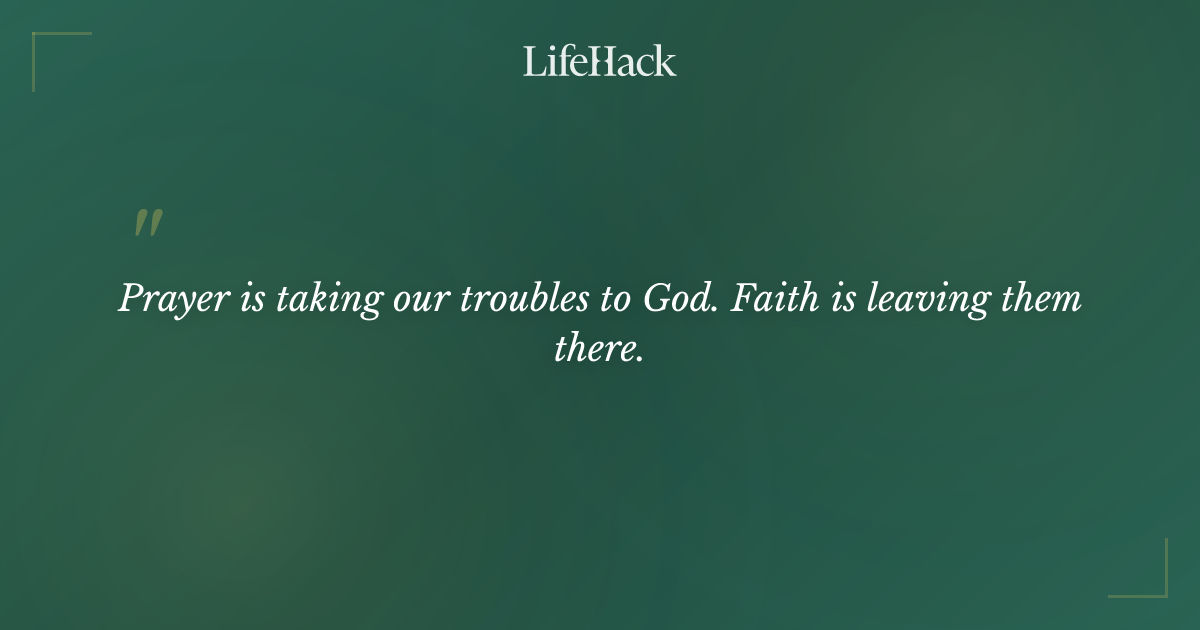 LifeHack

"

Prayer is taking our troubles to God. Faith is leaving them there.